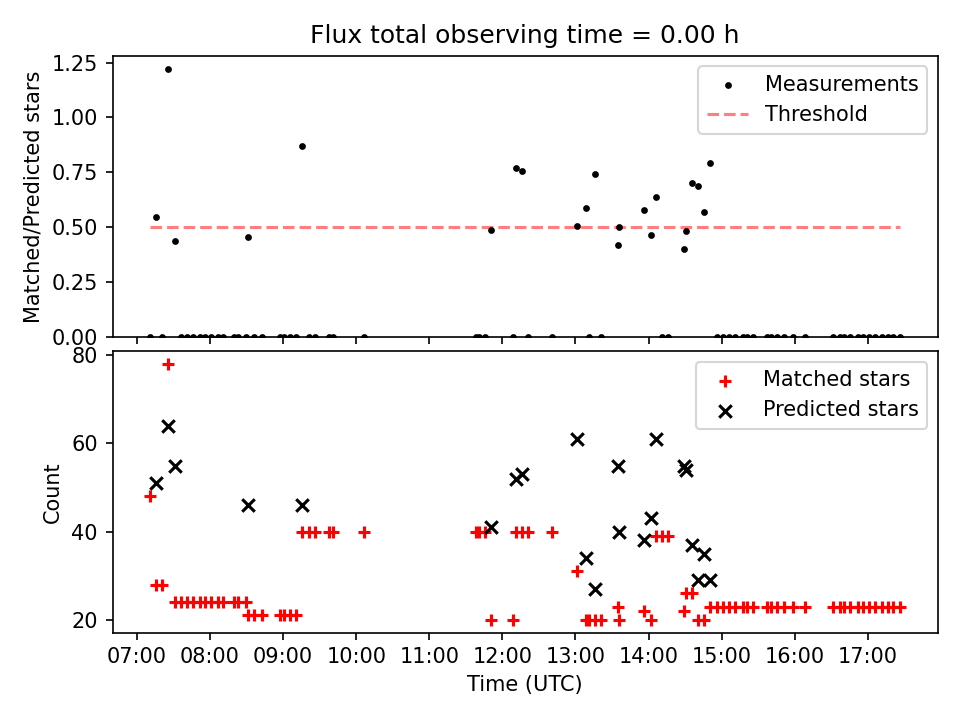 Flux total observing time = 0.00 h

Matched/Predicted stars

1.25
1.00
0.75
0.50
0.25
0.00

Measurements
Threshold

Count

80
60
40
20

Matched stars
Predicted stars

07:00 08:00 09:00 10:00 11:00 12:00 13:00 14:00 15:00 16:00 17:00

Time (UTC)